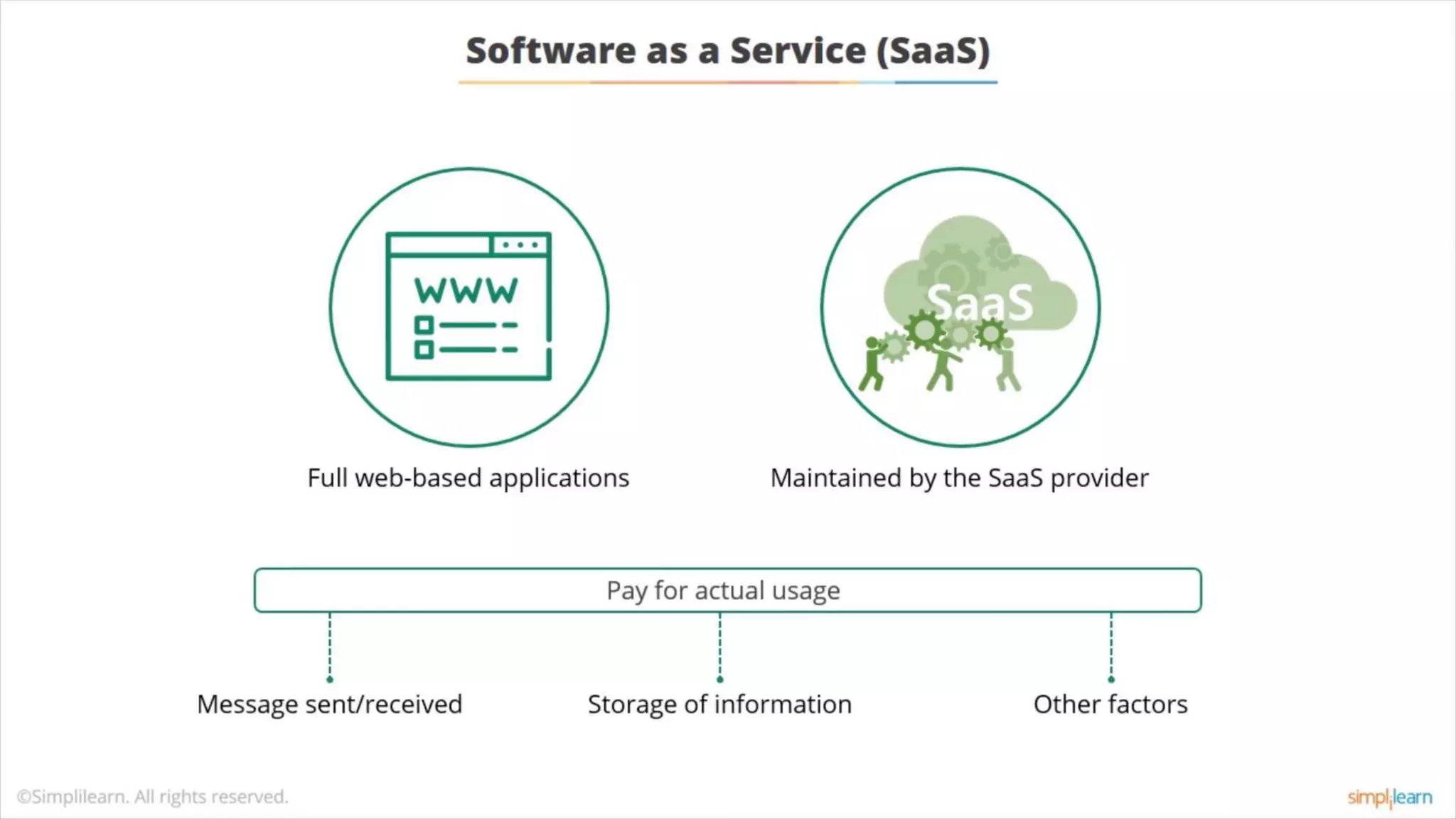 Software as a Service (SaaS)

WWW

SaaS

Full web-based applications

Maintained by the SaaS provider

Pay for actual usage

Message sent/received

Storage of information

Other factors

©Simplilearn. All rights reserved.

simplilearn